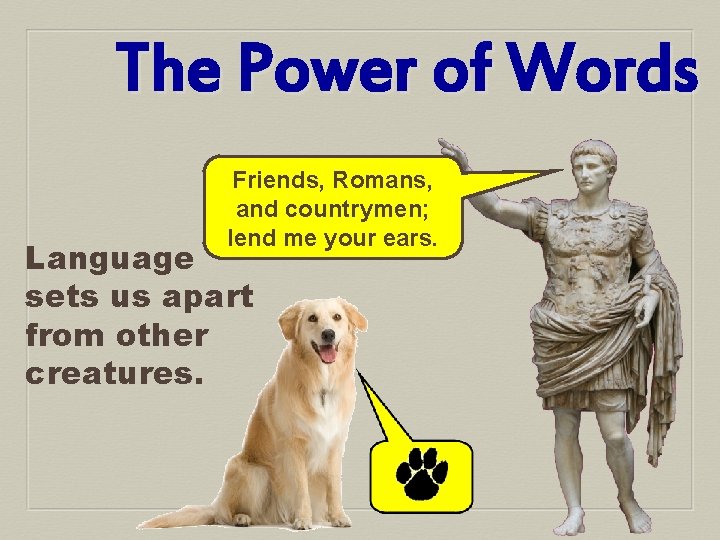 The Power of Words

Friends, Romans, and countrymen; lend me your ears.

Language sets us apart from other creatures.